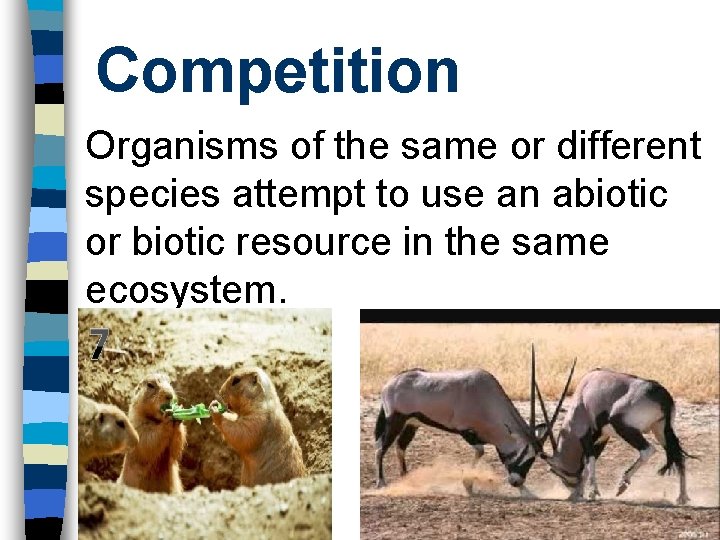 Competition

Organisms of the same or different species attempt to use an abiotic or biotic resource in the same ecosystem.

7